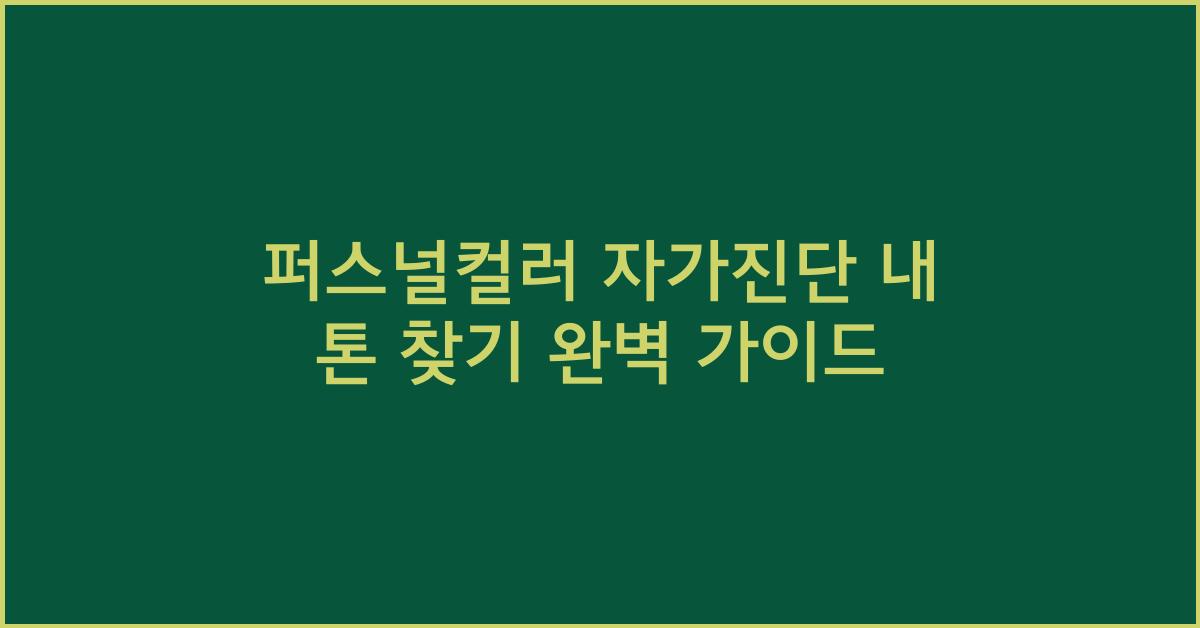 퍼스널컬러 자가진단 내 톤 찾기 완벽 가이드